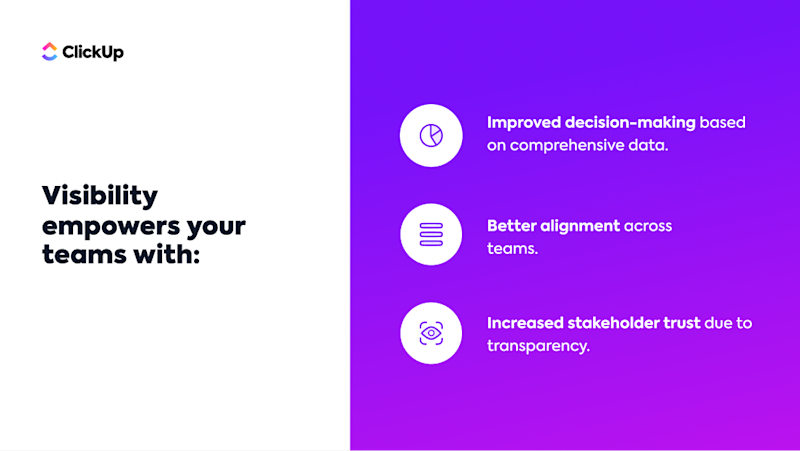 ClickUp

Visibility empowers your teams with:

Improved decision-making based on comprehensive data.

Better alignment across teams.

Increased stakeholder trust due to transparency.